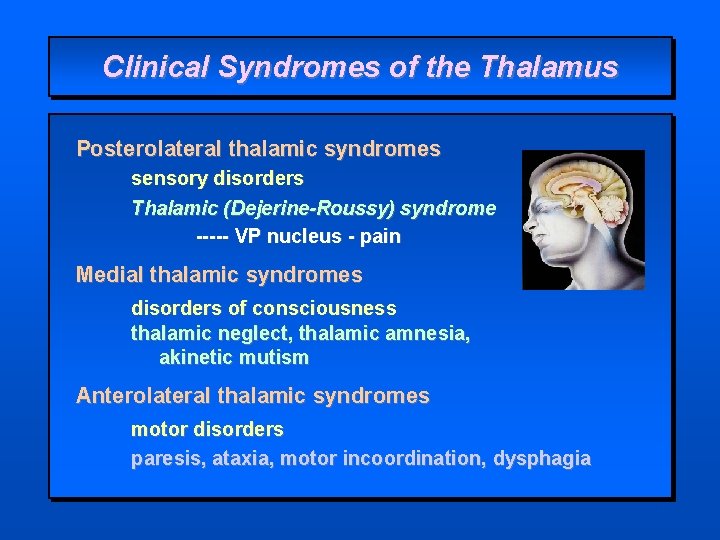 Clinical Syndromes of the Thalamus

Posterolateral thalamic syndromes
sensory disorders
Thalamic (Dejerine-Roussy) syndrome
----- VP nucleus - pain

Medial thalamic syndromes
disorders of consciousness
thalamic neglect, thalamic amnesia, akinetic mutism

Anterolateral thalamic syndromes
motor disorders
paresis, ataxia, motor incoordination, dysphagia